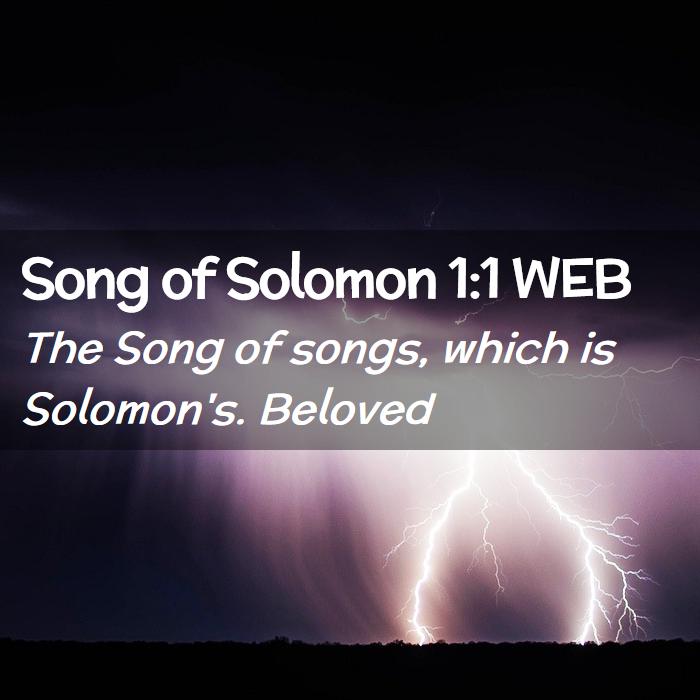 Song of Solomon 1:1 WEB

The Song of songs, which is Solomon's. Beloved